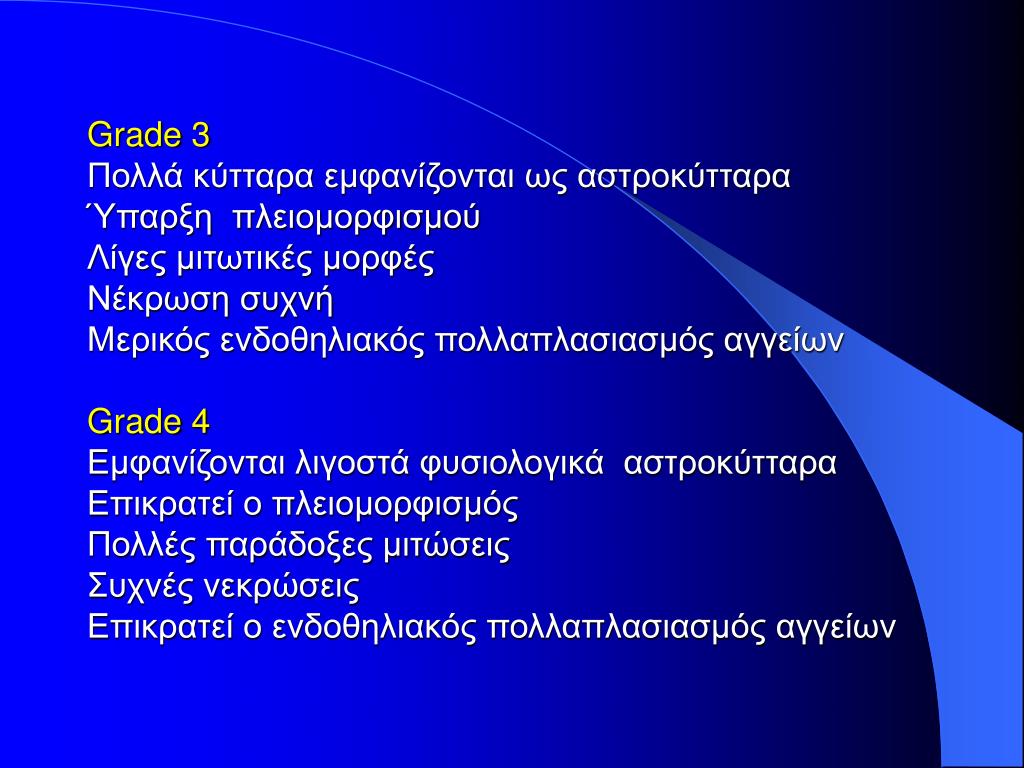 Grade 3
Πολλά κύτταρα εμφανίζονται ως αστροκύτταρα
Ύπαρξη πλειομορφισμού
Λίγες μιτωτικές μορφές
Νέκρωση συχνή
Μερικός ενδοθηλιακός πολλαπλασιασμός αγγείων

Grade 4
Εμφανίζονται λιγοστά φυσιολογικά αστροκύτταρα
Επικρατεί ο πλειομορφισμός
Πολλές παράδοξες μιτώσεις
Συχνές νεκρώσεις
Επικρατεί ο ενδοθηλιακός πολλαπλασιασμός αγγείων